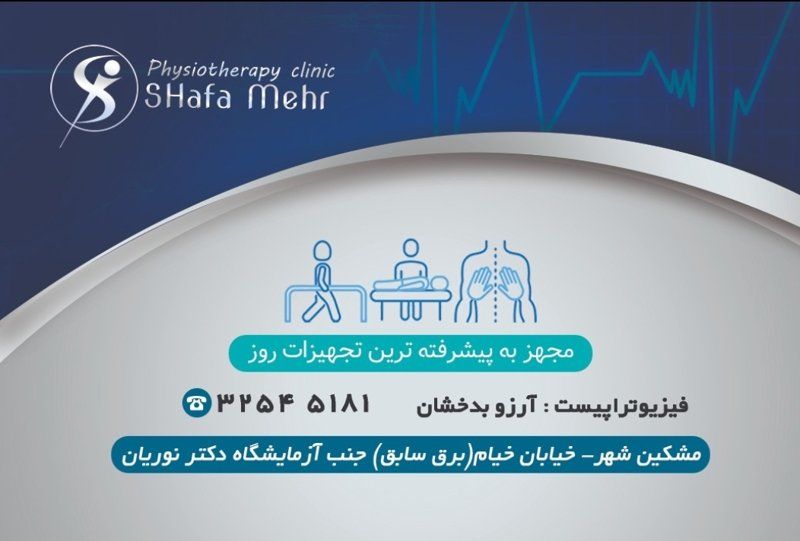 Physiotherapy clinic
SHafa Mehr

مجهز به پیشرفته ترین تجهیزات روز

فیزیوتراپیست : آرزو بدخشان

۳۲۵۴ ۵۱۸۱

مشکین شهر- خیابان خیام(برق سابق) جنب آزمایشگاه دکتر نوریان